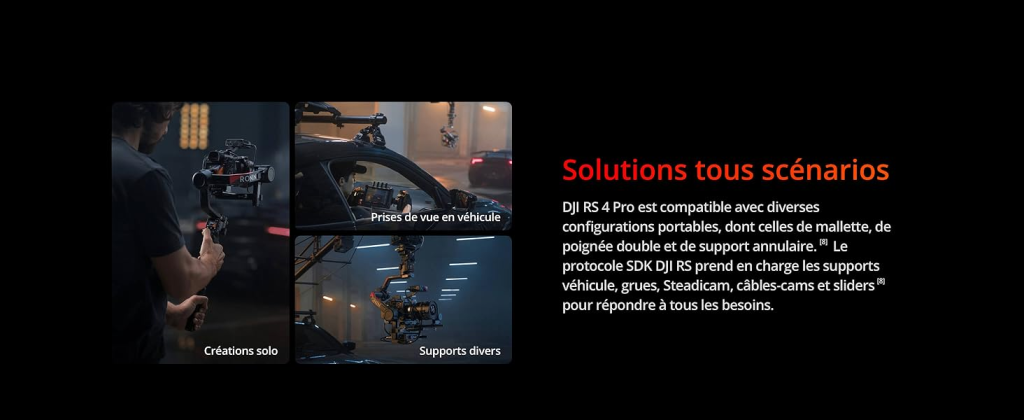 Créations solo

Prises de vue en véhicule

Supports divers

Solutions tous scénarios

DJI RS 4 Pro est compatible avec diverses configurations portables, dont celles de mallette, de poignée double et de support annulaire. [8] Le protocole SDK DJI RS prend en charge les supports véhicule, grues, Steadicam, câbles-cams et sliders [8] pour répondre à tous les besoins.